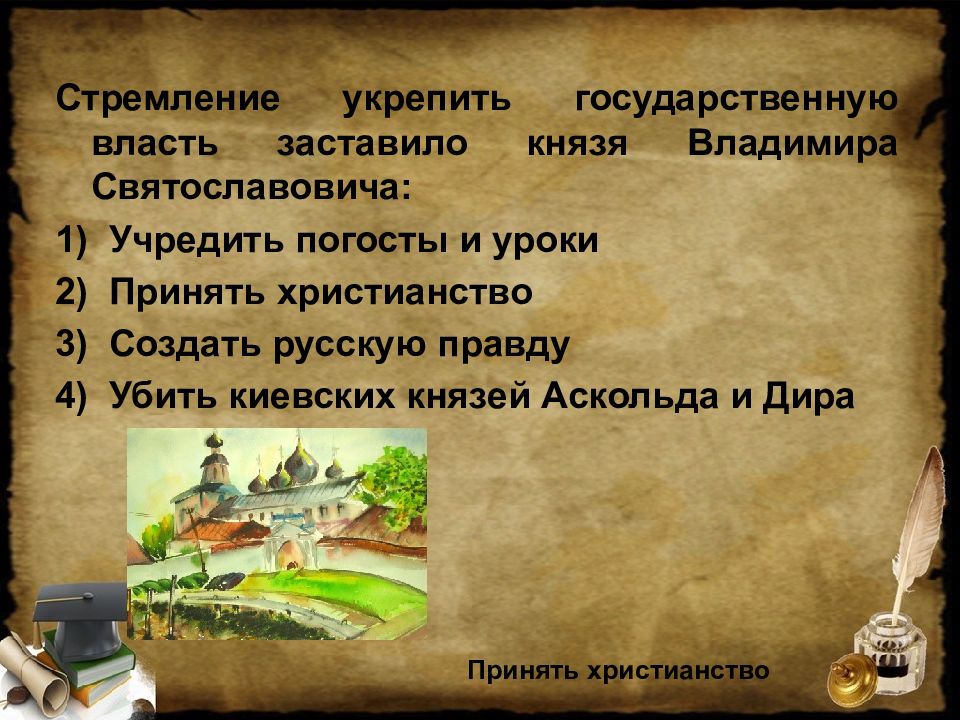 Стремление укрепить государственную власть заставило князя Владимира Святославовича:

1) Учредить погосты и уроки
2) Принять христианство
3) Создать русскую правду
4) Убить киевских князей Аскольда и Дира

Принять христианство